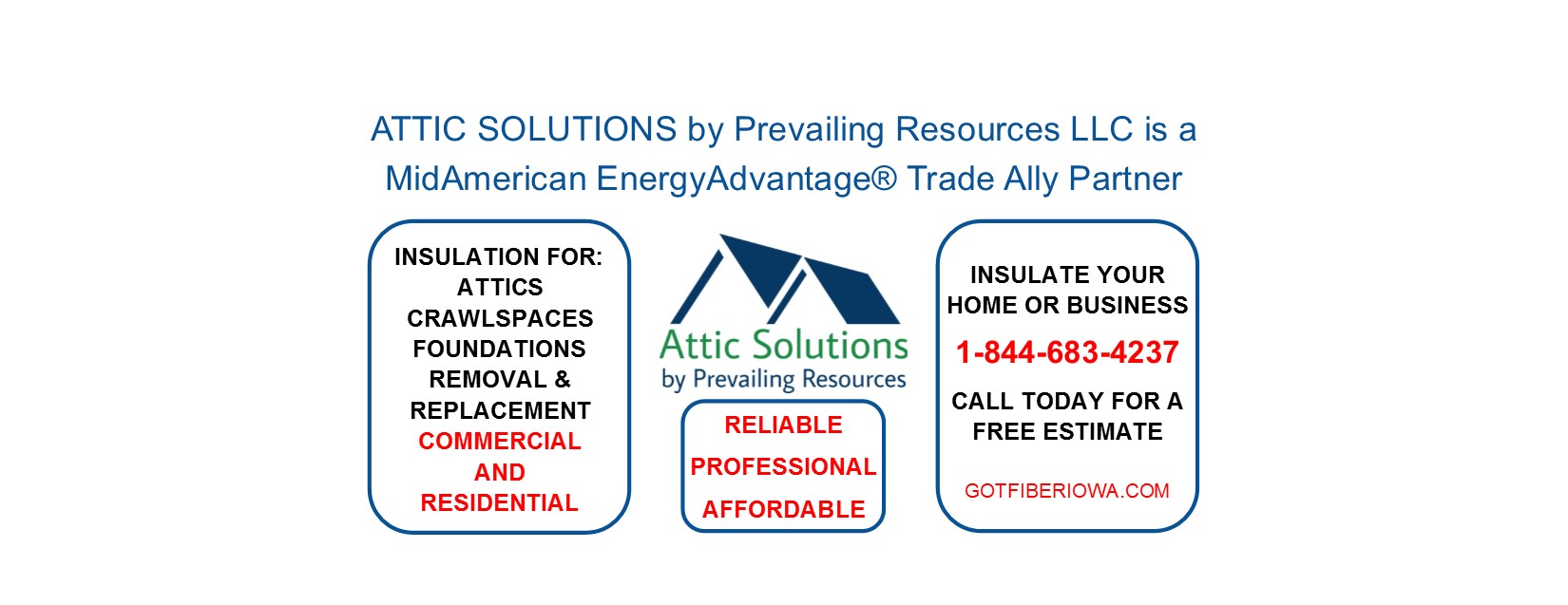 ATTIC SOLUTIONS by Prevailing Resources LLC is a MidAmerican EnergyAdvantage® Trade Ally Partner

INSULATION FOR:
ATTICS
CRAWLSPACES
FOUNDATIONS
REMOVAL &
REPLACEMENT
COMMERCIAL
AND
RESIDENTIAL

Attic Solutions
by Prevailing Resources

RELIABLE
PROFESSIONAL
AFFORDABLE

INSULATE YOUR HOME OR BUSINESS
1-844-683-4237
CALL TODAY FOR A FREE ESTIMATE
GOTFIBERIOWA.COM